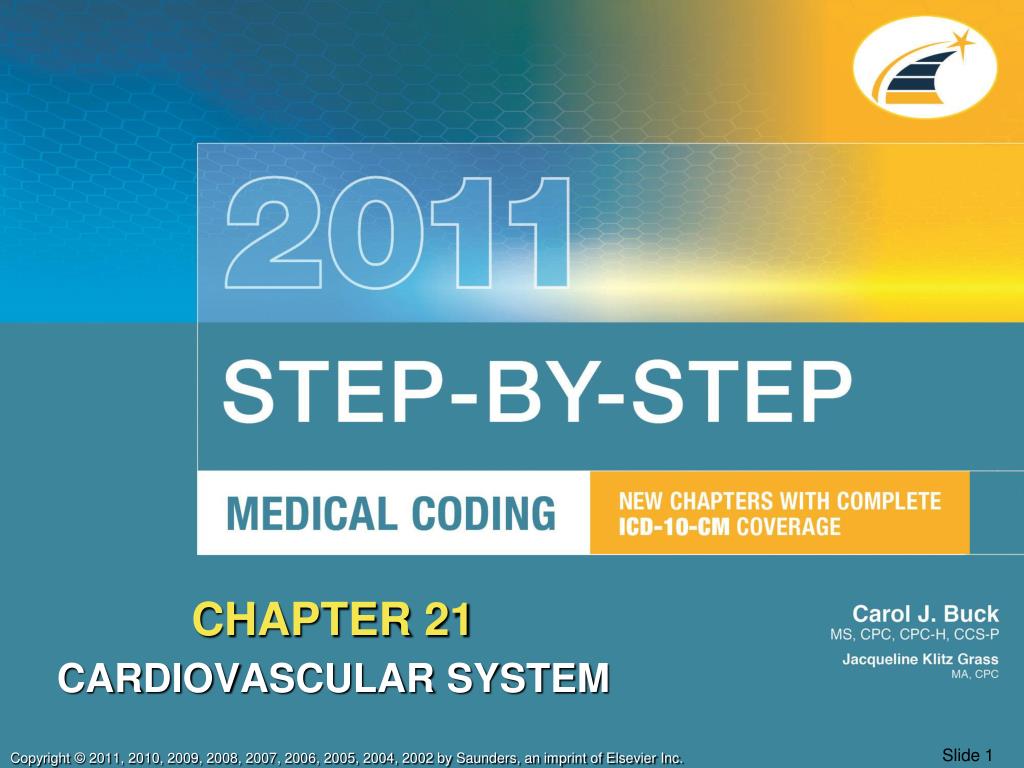 2011

STEP-BY-STEP

MEDICAL CODING

NEW CHAPTERS WITH COMPLETE ICD-10-CM COVERAGE

CHAPTER 21

CARDIOVASCULAR SYSTEM

Carol J. Buck
MS, CPC, CPC-H, CCS-P

Jacqueline Klitz Grass
MA, CPC

Copyright © 2011, 2010, 2009, 2008, 2007, 2006, 2005, 2004, 2002 by Saunders, an imprint of Elsevier Inc.

Slide 1